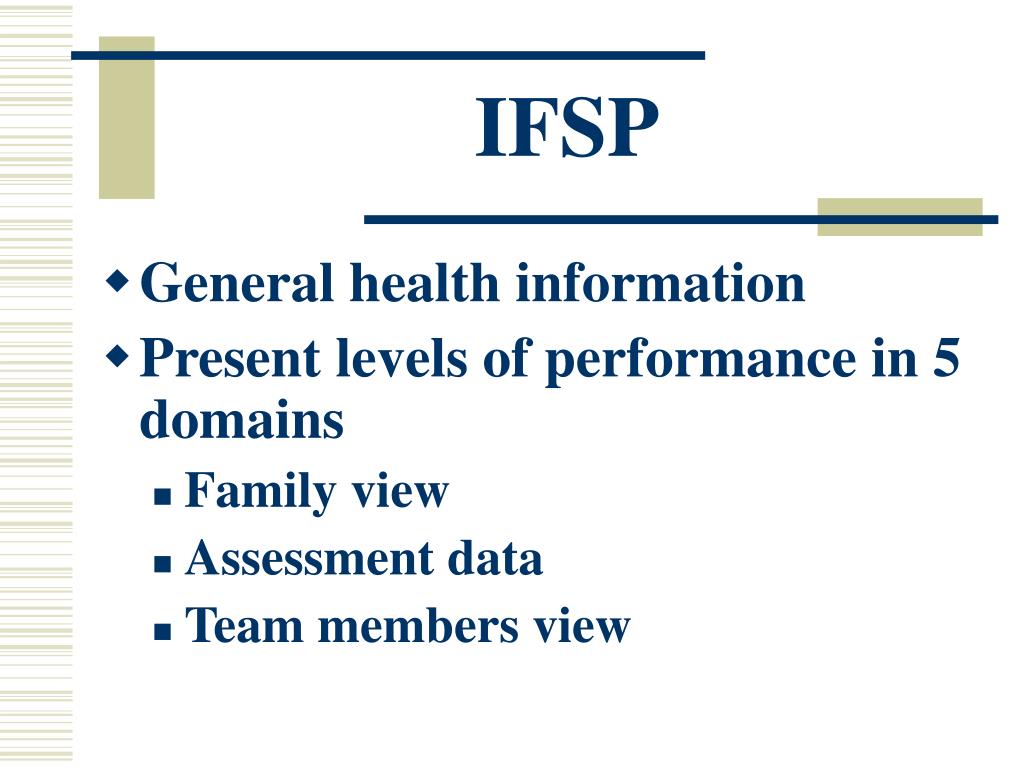 IFSP

General health information

Present levels of performance in 5 domains

Family view

Assessment data

Team members view